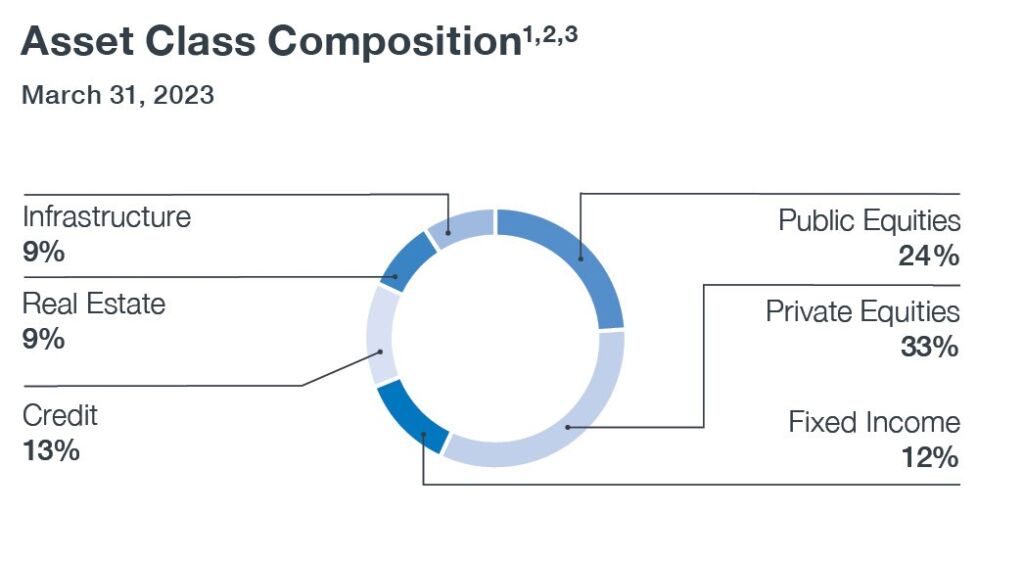 Asset Class Composition$^{1,2,3}$

March 31, 2023

Infrastructure
9%

Real Estate
9%

Credit
13%

Public Equities
24%

Private Equities
33%

Fixed Income
12%